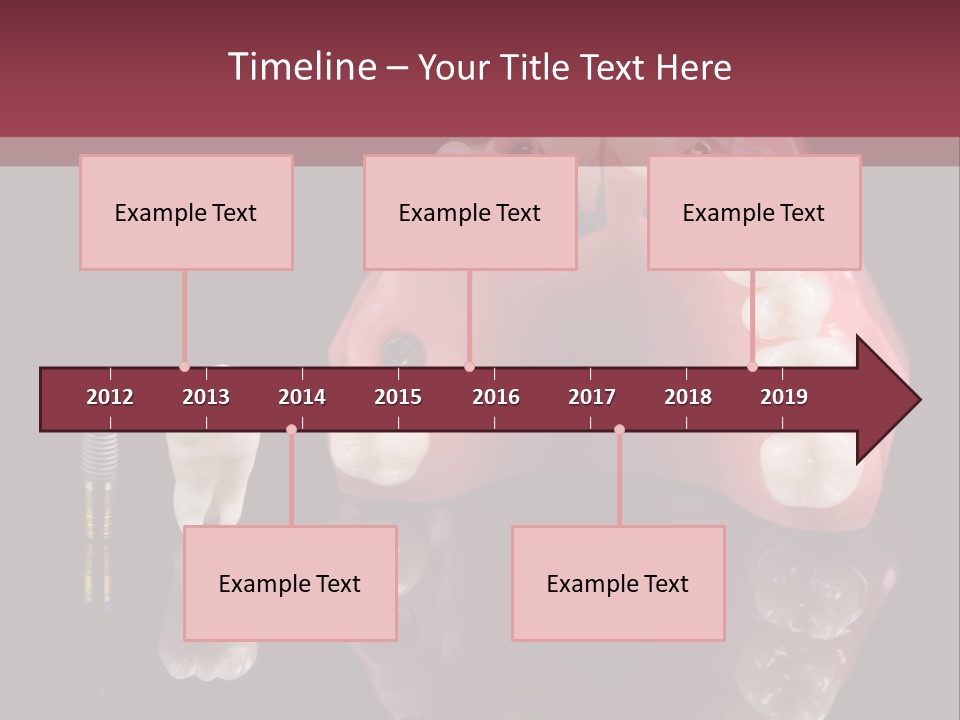 Timeline – Your Title Text Here

Example Text

Example Text

Example Text

2012 2013 2014 2015 2016 2017 2018 2019

Example Text

Example Text